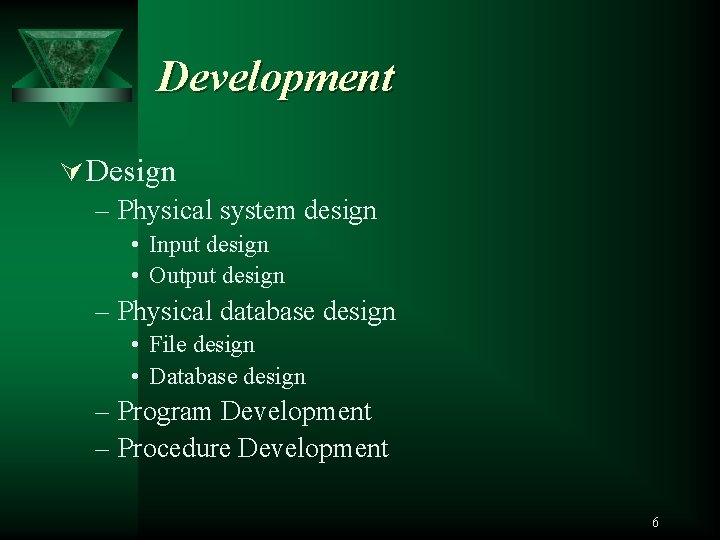 Development

Design
– Physical system design
• Input design
• Output design
– Physical database design
• File design
• Database design
– Program Development
– Procedure Development

6